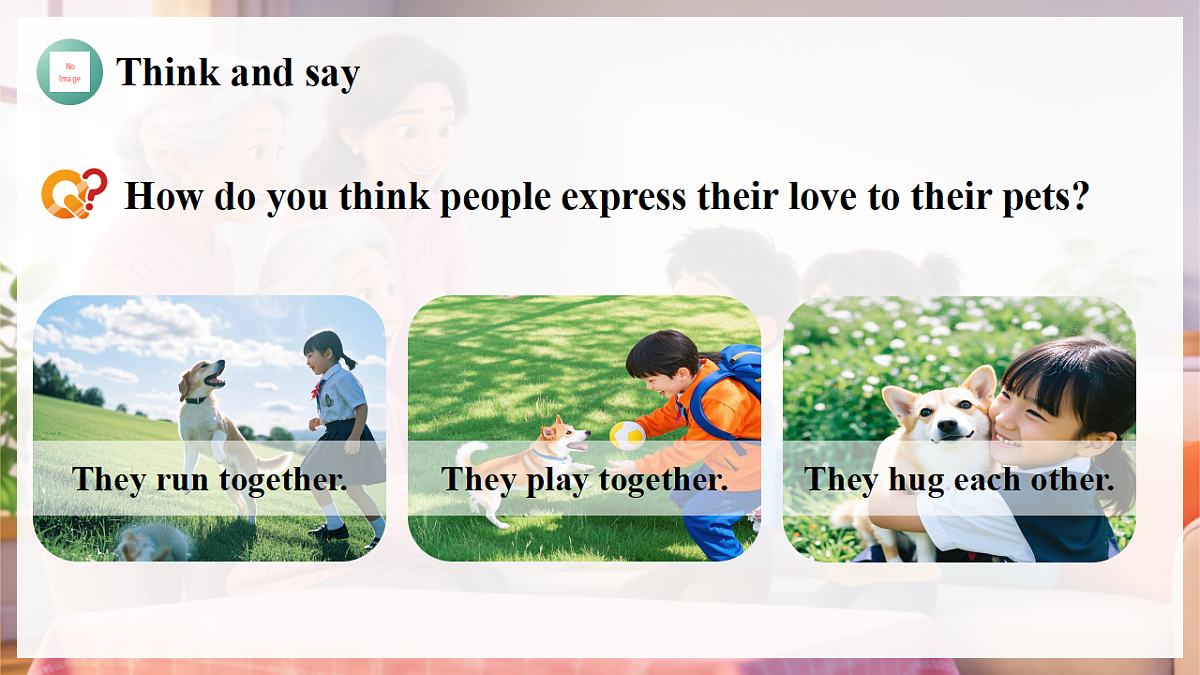 No Image

Think and say

How do you think people express their love to their pets?

They run together.

They play together.

They hug each other.